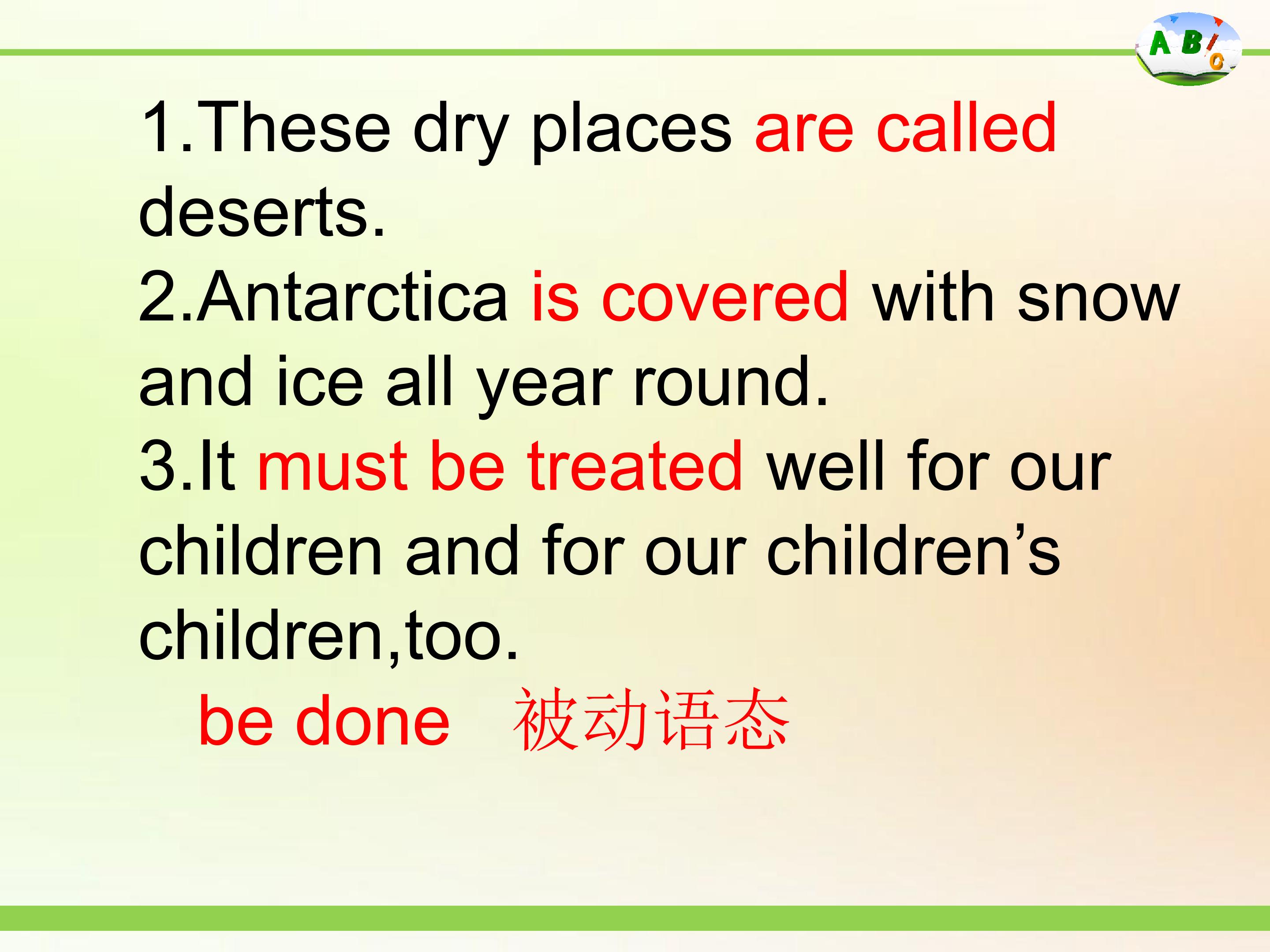 A B C

1.These dry places are called deserts.
2.Antarctica is covered with snow and ice all year round.
3.It must be treated well for our children and for our children’s children,too.
be done 被动语态